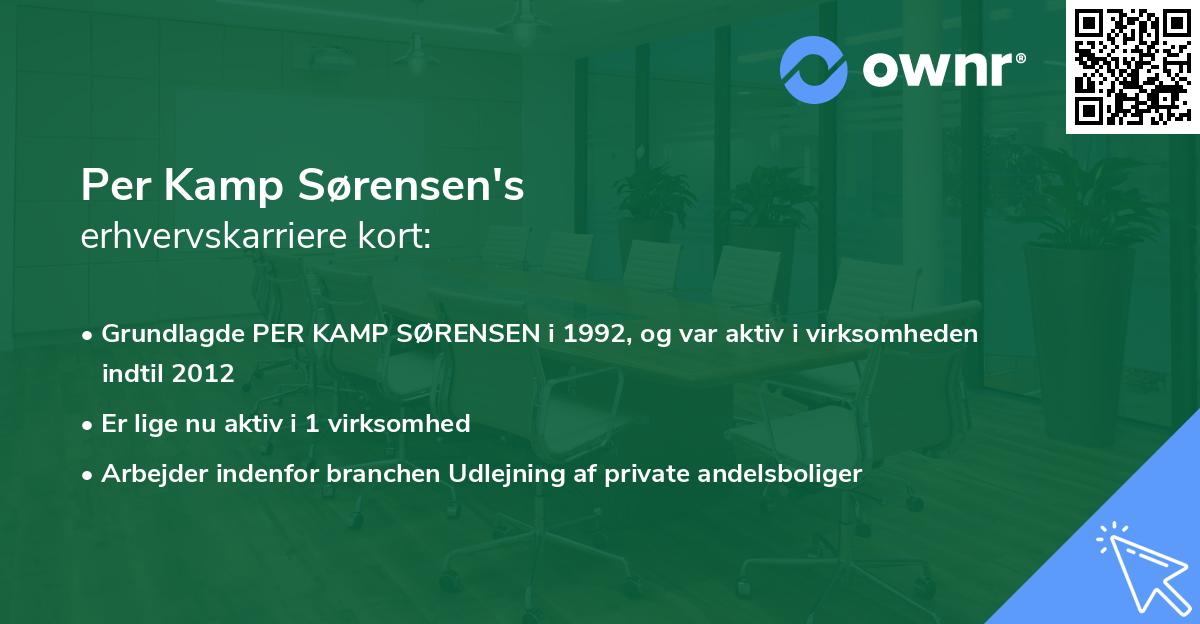 ownr®

Per Kamp Sørensen's
erhvervskarriere kort:

• Grundlagde PER KAMP SØRENSEN i 1992, og var aktiv i virksomheden indtil 2012
• Er lige nu aktiv i 1 virksomhed
• Arbejder indenfor branchen Udlejning af private andelsboliger